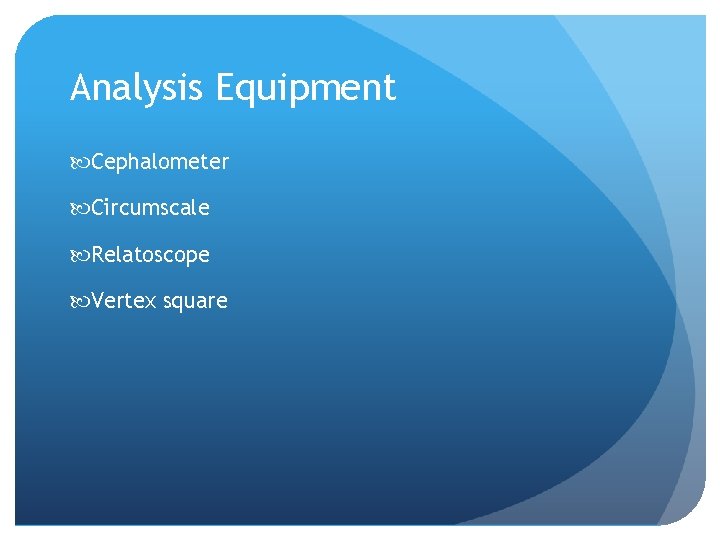 Analysis Equipment

Cephalometer

Circumscale

Relatoscope

Vertex square